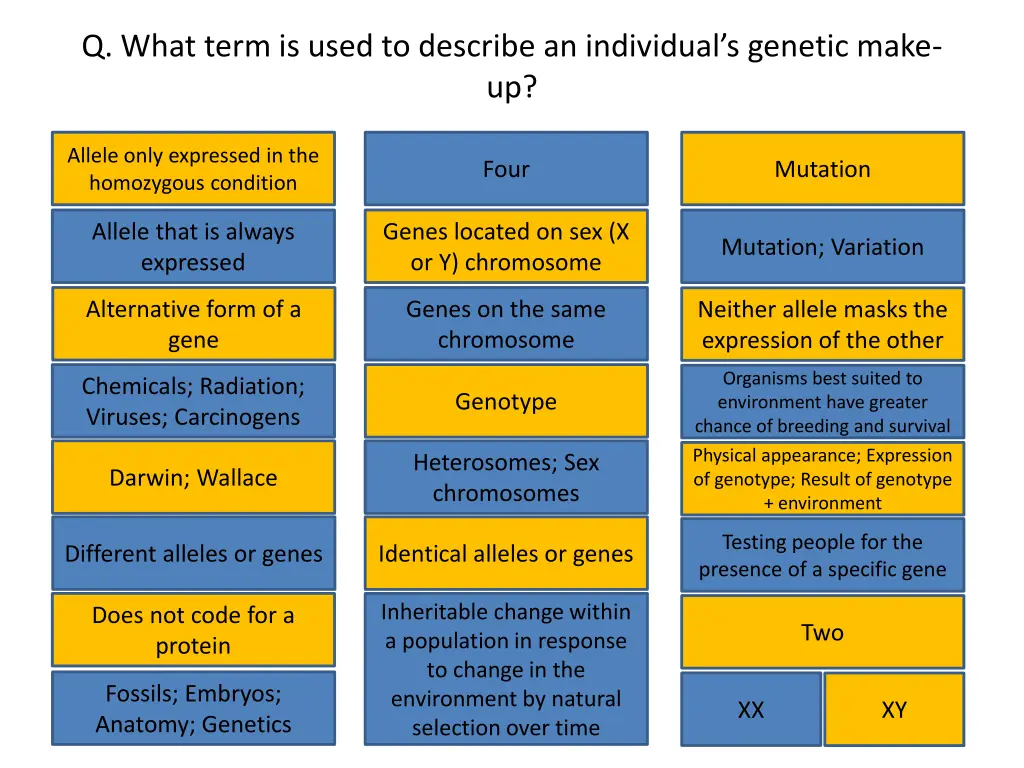 Q. What term is used to describe an individual's genetic make-up?

Allele only expressed in the homozygous condition

Allele that is always expressed

Alternative form of a gene

Chemicals; Radiation; Viruses; Carcinogens

Darwin; Wallace

Different alleles or genes

Does not code for a protein

Fossils; Embryos; Anatomy; Genetics

Four

Genes located on sex (X or Y) chromosome

Genes on the same chromosome

Genotype

Heterosomes; Sex chromosomes

Identical alleles or genes

Inheritable change within a population in response to change in the environment by natural selection over time

Mutation

Mutation; Variation

Neither allele masks the expression of the other

Organisms best suited to environment have greater chance of breeding and survival

Physical appearance; Expression of genotype; Result of genotype + environment

Testing people for the presence of a specific gene

Two

XX

XY